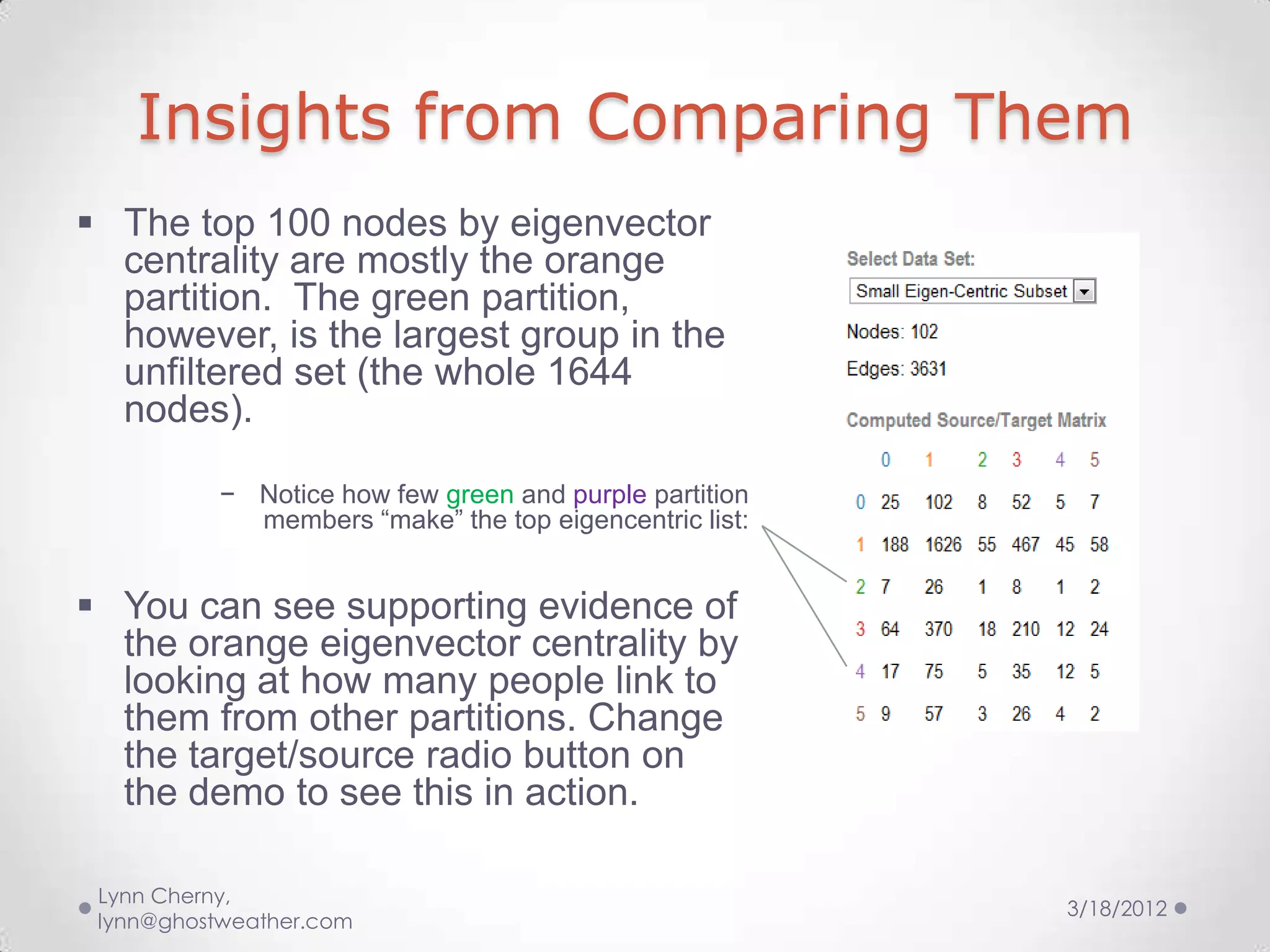 Insights from Comparing Them

▪ The top 100 nodes by eigenvector centrality are mostly the orange partition. The green partition, however, is the largest group in the unfiltered set (the whole 1644 nodes).

− Notice how few green and purple partition members “make” the top eigencentric list:

▪ You can see supporting evidence of the orange eigenvector centrality by looking at how many people link to them from other partitions. Change the target/source radio button on the demo to see this in action.

Select Data Set:

Small Eigen-Centric Subset

Nodes: 102

Edges: 3631

Computed Source/Target Matrix

| | 0 | 1 | 2 | 3 | 4 | 5 |
|---|---|---|---|---|---|---|
| 0 | 25 | 102 | 8 | 52 | 5 | 7 |
| 1 | 188 | 1626 | 55 | 467 | 45 | 58 |
| 2 | 7 | 26 | 1 | 8 | 1 | 2 |
| 3 | 64 | 370 | 18 | 210 | 12 | 24 |
| 4 | 17 | 75 | 5 | 35 | 12 | 5 |
| 5 | 9 | 57 | 3 | 26 | 4 | 2 |

Lynn Cherny, lynn@ghostweather.com

3/18/2012